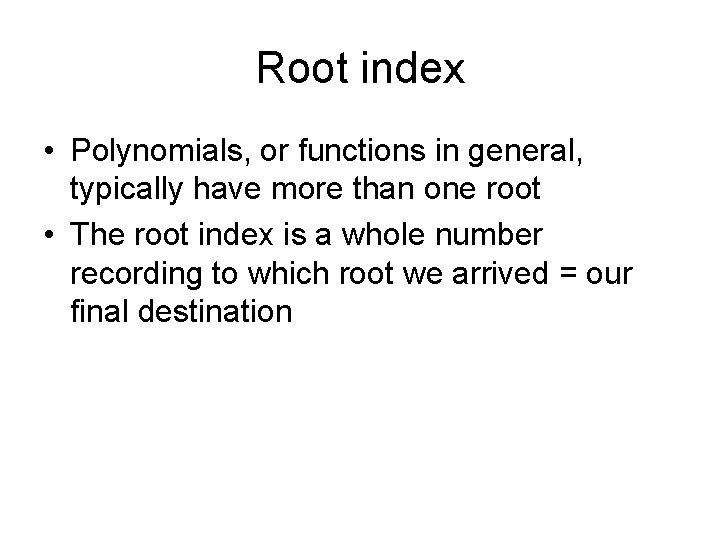 Root index

• Polynomials, or functions in general, typically have more than one root
• The root index is a whole number recording to which root we arrived = our final destination